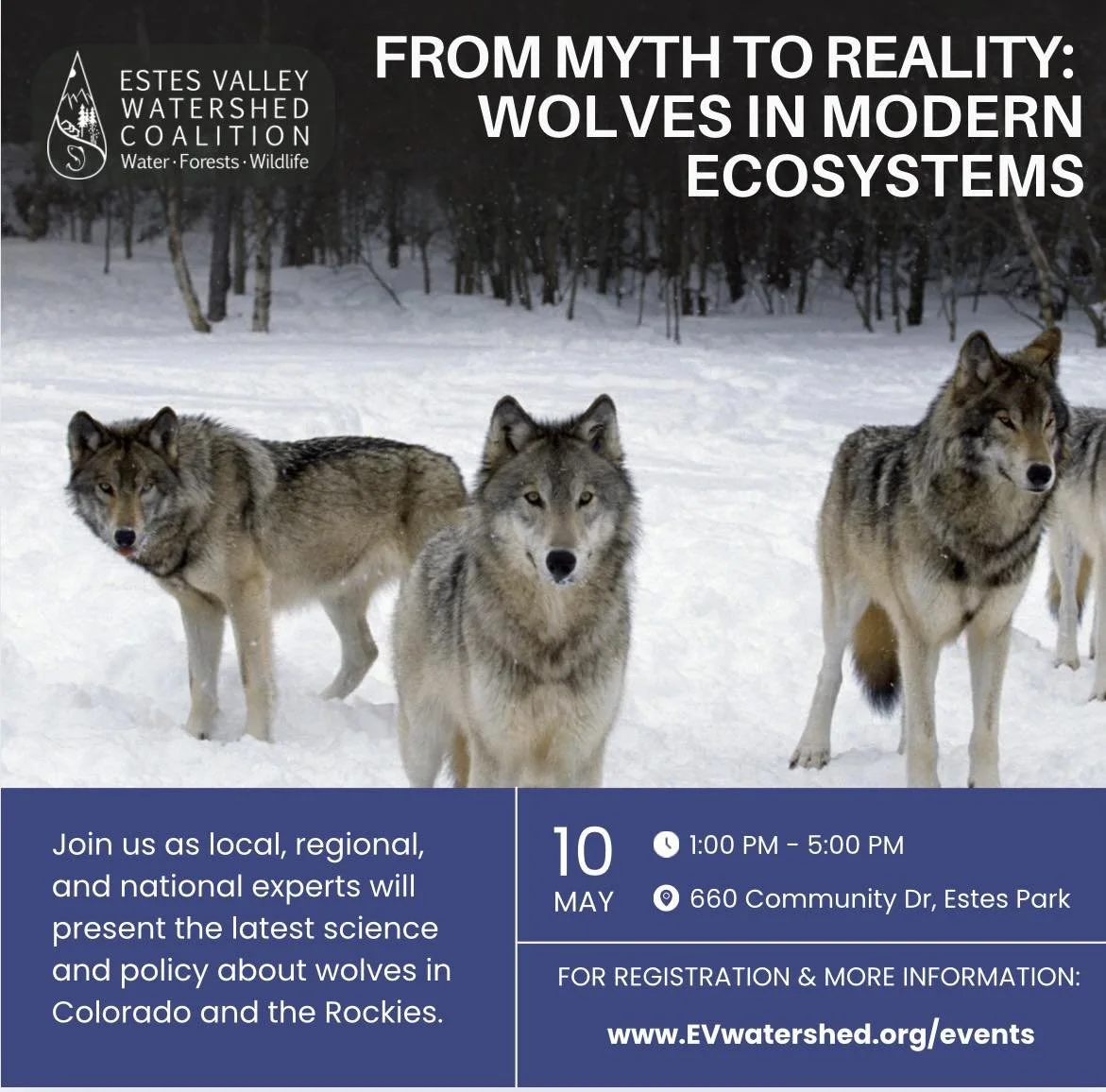 ESTES VALLEY WATERSHED COALITION
Water · Forests · Wildlife

FROM MYTH TO REALITY: WOLVES IN MODERN ECOSYSTEMS

Join us as local, regional, and national experts will present the latest science and policy about wolves in Colorado and the Rockies.

10 MAY

1:00 PM - 5:00 PM

660 Community Dr, Estes Park

FOR REGISTRATION & MORE INFORMATION:

www.EVwatershed.org/events